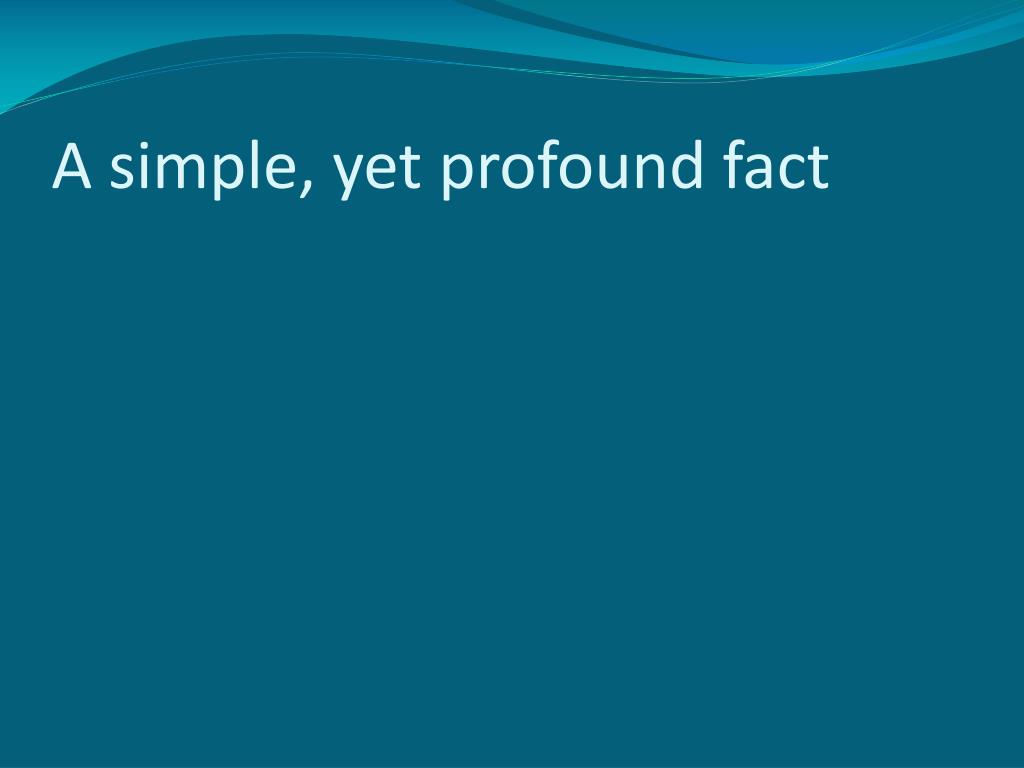 A simple, yet profound fact